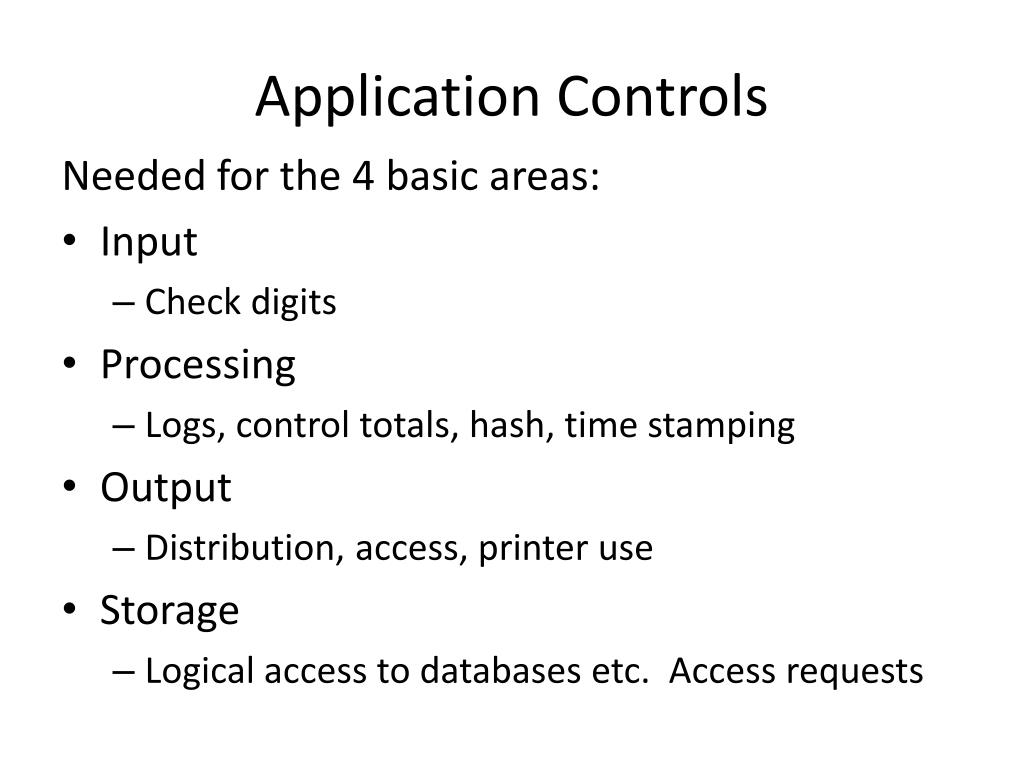 Application Controls

Needed for the 4 basic areas:

• Input
  – Check digits
• Processing
  – Logs, control totals, hash, time stamping
• Output
  – Distribution, access, printer use
• Storage
  – Logical access to databases etc.  Access requests